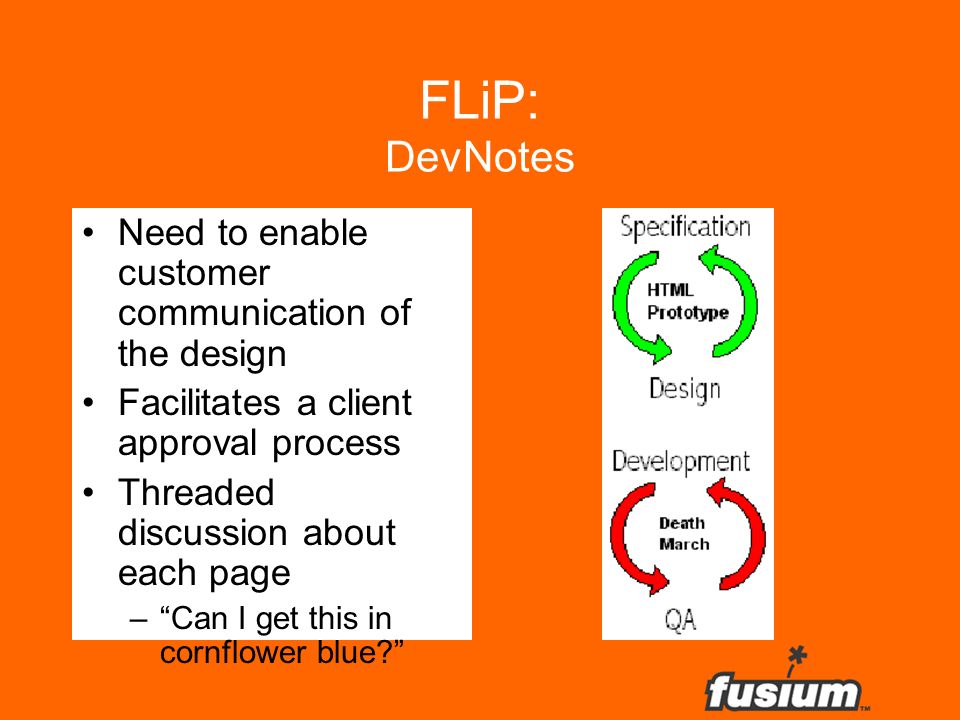 FLiP:
DevNotes

• Need to enable customer communication of the design
• Facilitates a client approval process
• Threaded discussion about each page
– “Can I get this in cornflower blue?”

Specification
HTML Prototype
Design

Development
Death March
QA

fusium™